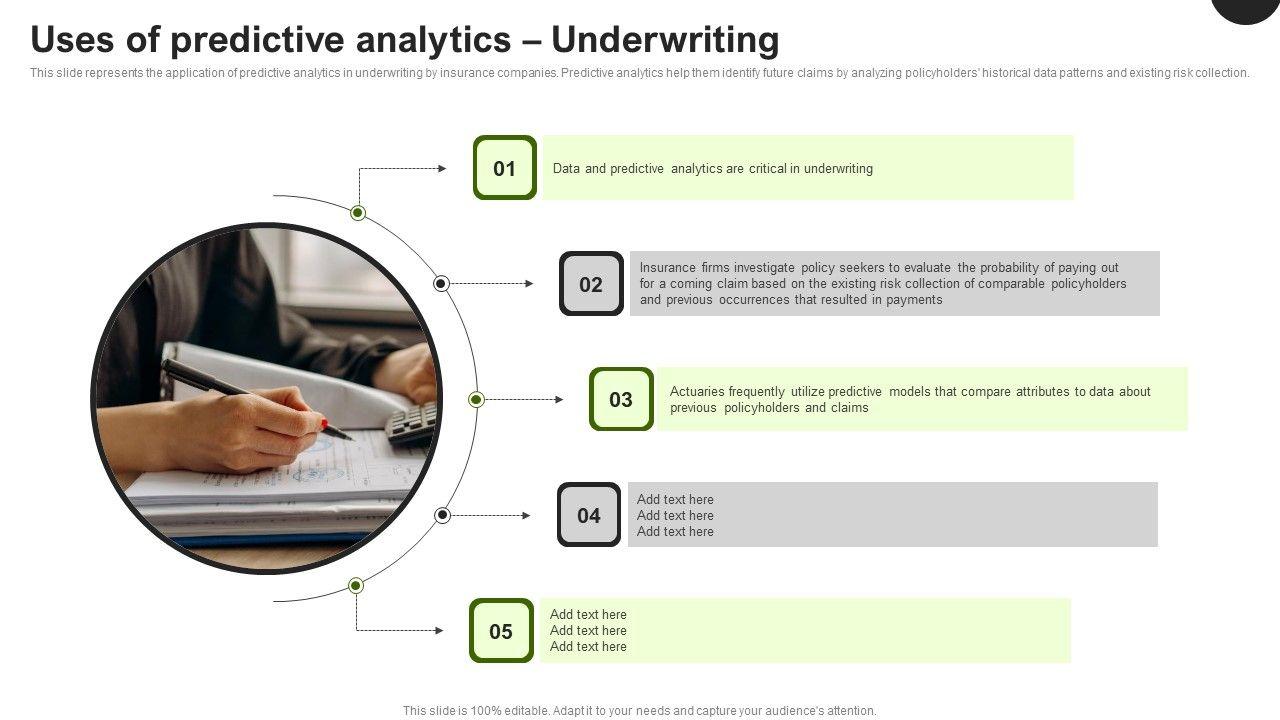 Uses of predictive analytics – Underwriting

This slide represents the application of predictive analytics in underwriting by insurance companies. Predictive analytics help them identify future claims by analyzing policyholders' historical data patterns and existing risk collection.

01

Data and predictive analytics are critical in underwriting

02

Insurance firms investigate policy seekers to evaluate the probability of paying out for a coming claim based on the existing risk collection of comparable policyholders and previous occurrences that resulted in payments

03

Actuaries frequently utilize predictive models that compare attributes to data about previous policyholders and claims

04

Add text here
Add text here
Add text here

05

Add text here
Add text here
Add text here

This slide is 100% editable. Adapt it to your needs and capture your audience's attention.